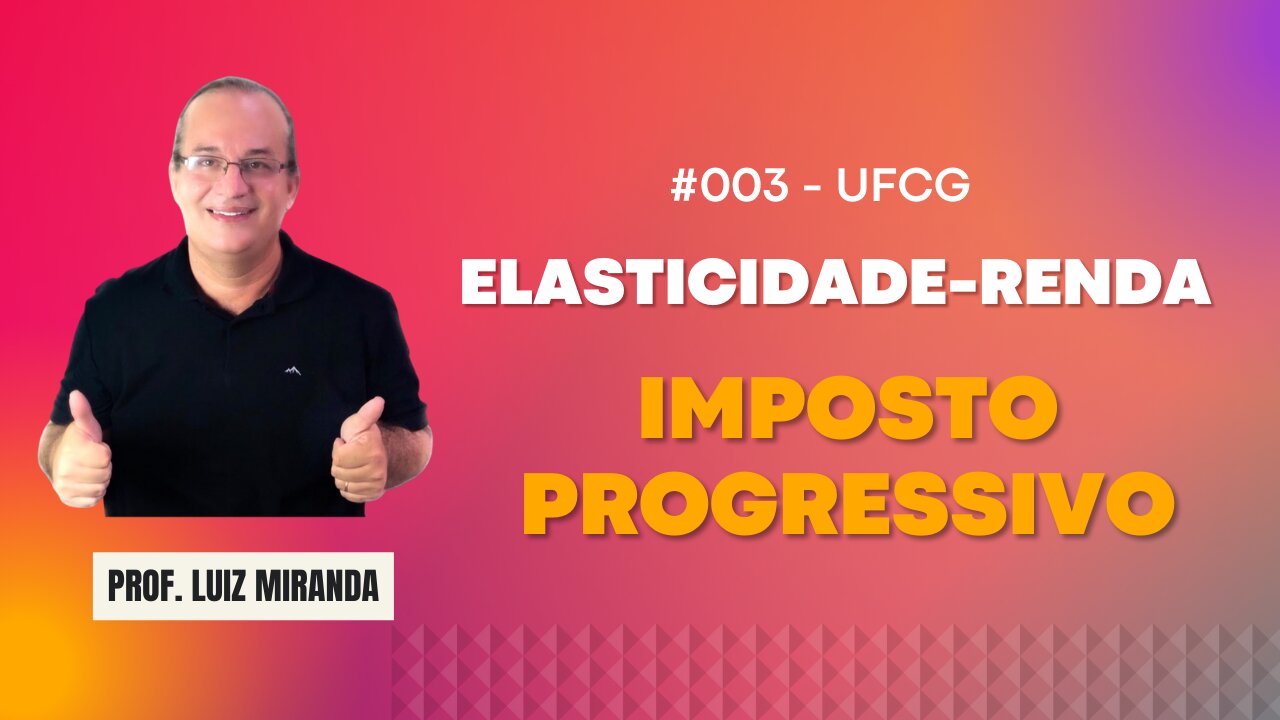 #003 - UFCG

ELASTICIDADE-RENDA

IMPOSTO PROGRESSIVO

PROF. LUIZ MIRANDA